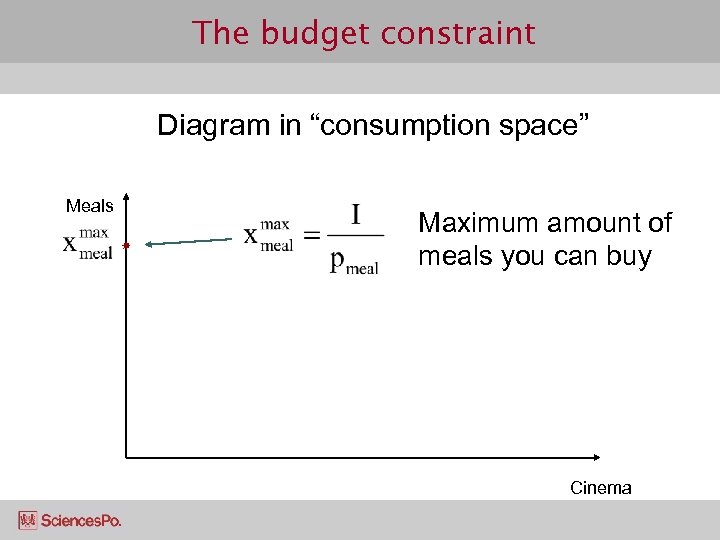 The budget constraint

Diagram in “consumption space”

Meals

$x_{meal}^{max}$

$x_{meal}^{max} = \frac{I}{p_{meal}}$

Maximum amount of meals you can buy

Cinema

SciencesPo.